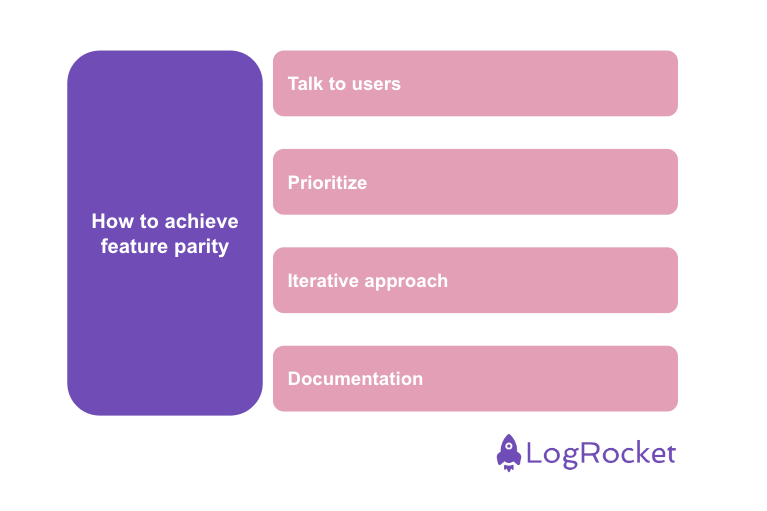 How to achieve feature parity

Talk to users

Prioritize

Iterative approach

Documentation

LogRocket